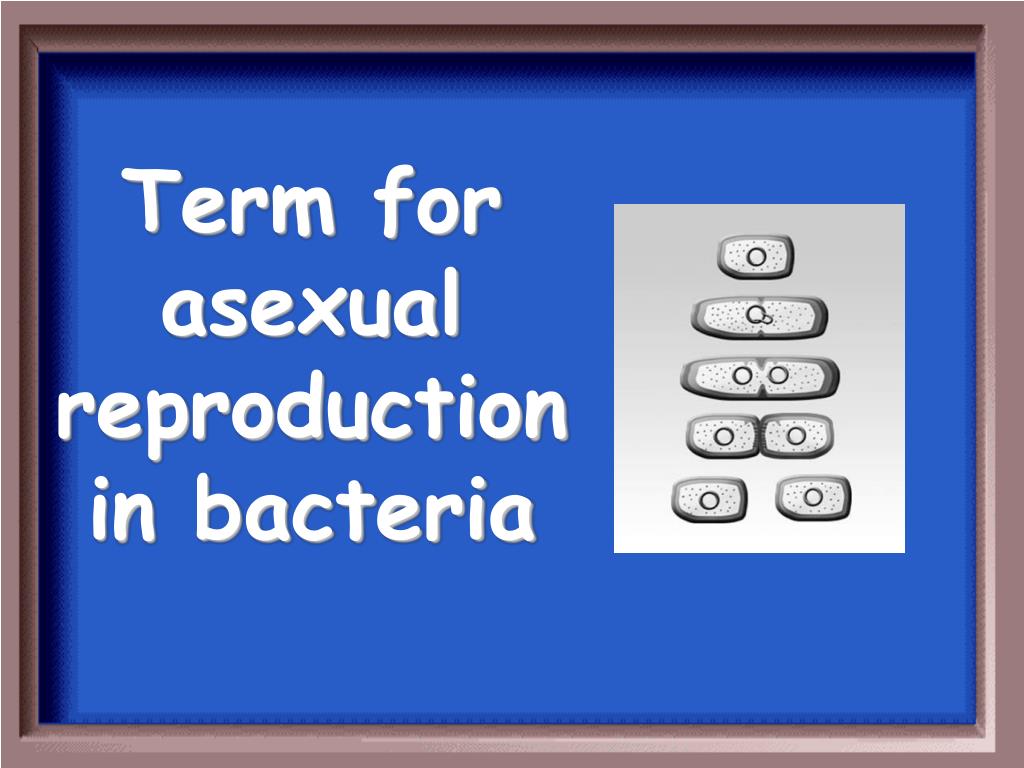 Term for asexual reproduction in bacteria